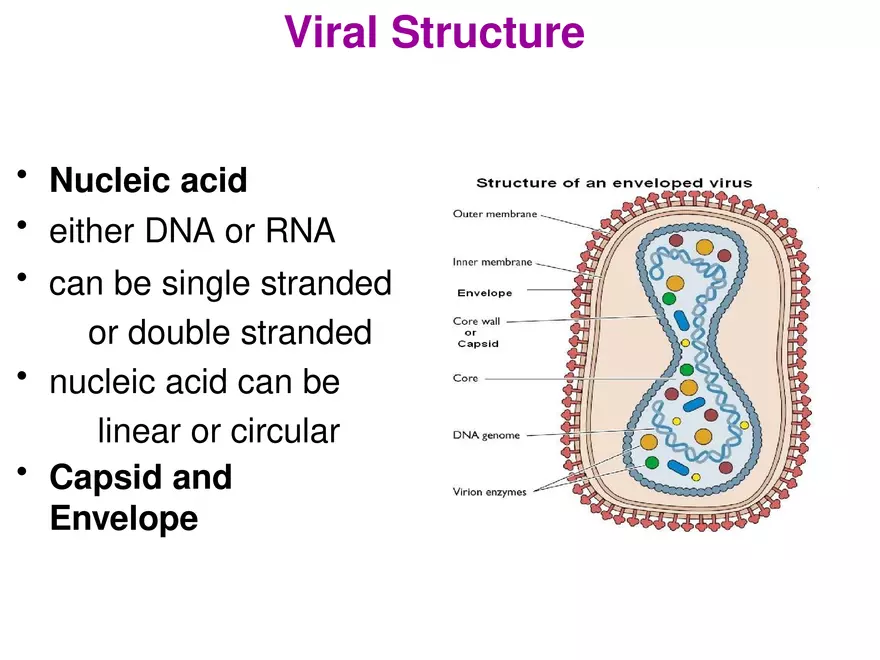 Viral Structure

• Nucleic acid
• either DNA or RNA
• can be single stranded or double stranded
• nucleic acid can be linear or circular
• Capsid and Envelope

Structure of an enveloped virus

Outer membrane
Inner membrane
Envelope
Core wall or Capsid
Core
DNA genome
Virion enzymes